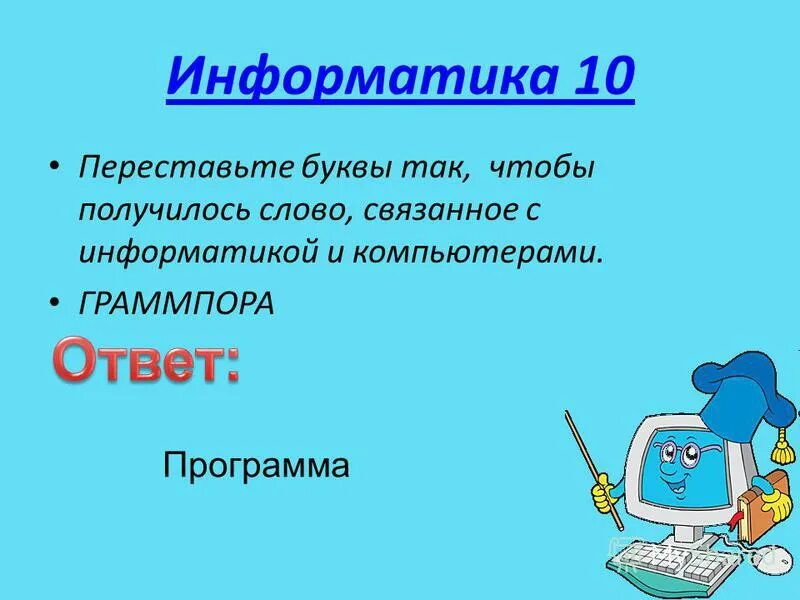 Информатика 10

• Переставьте буквы так, чтобы получилось слово, связанное с информатикой и компьютерами.

• ГРАММПОРА

Ответ:

Программа